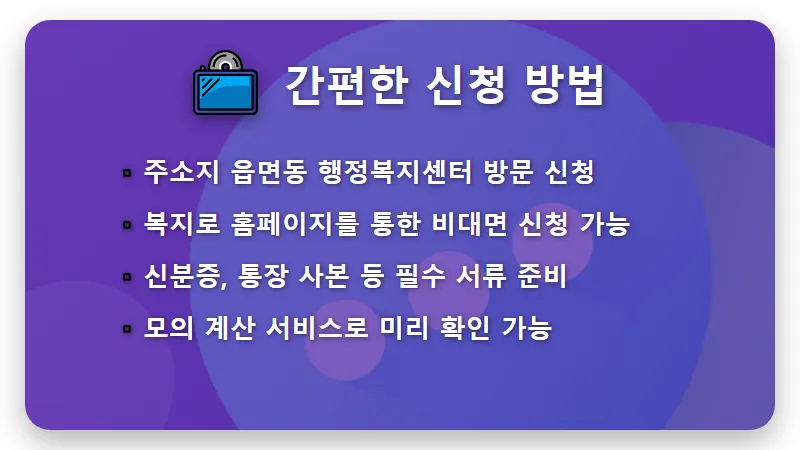 간편한 신청 방법

▪ 주소지 읍면동 행정복지센터 방문 신청
▪ 복지로 홈페이지를 통한 비대면 신청 가능
▪ 신분증, 통장 사본 등 필수 서류 준비
▪ 모의 계산 서비스로 미리 확인 가능